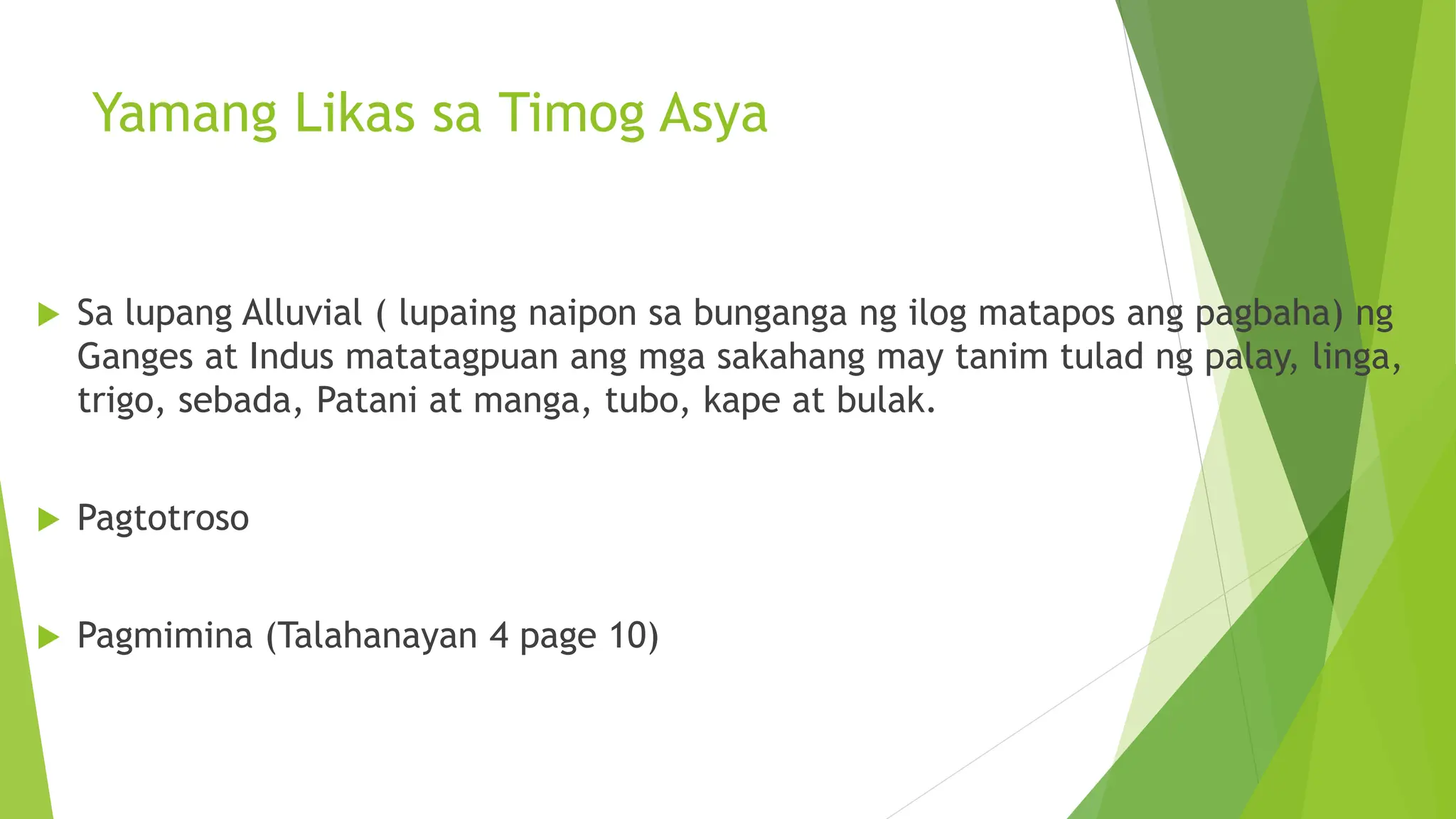 Yamang Likas sa Timog Asya

Sa lupang Alluvial ( lupaing naipon sa bunganga ng ilog matapos ang pagbaha) ng Ganges at Indus matatagpuan ang mga sakahang may tanim tulad ng palay, linga, trigo, sebada, Patani at manga, tubo, kape at bulak.

Pagtotroso

Pagmimina (Talahanayan 4 page 10)